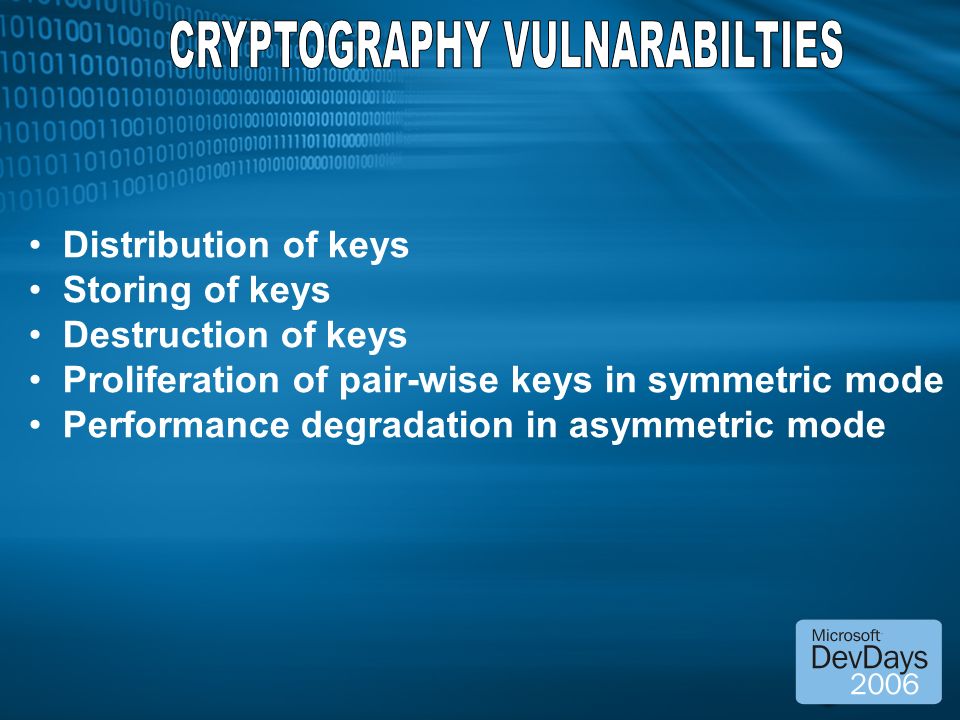 CRYPTOGRAPHY VULNARABILTIES

• Distribution of keys
• Storing of keys
• Destruction of keys
• Proliferation of pair-wise keys in symmetric mode
• Performance degradation in asymmetric mode

Microsoft
DevDays
2006